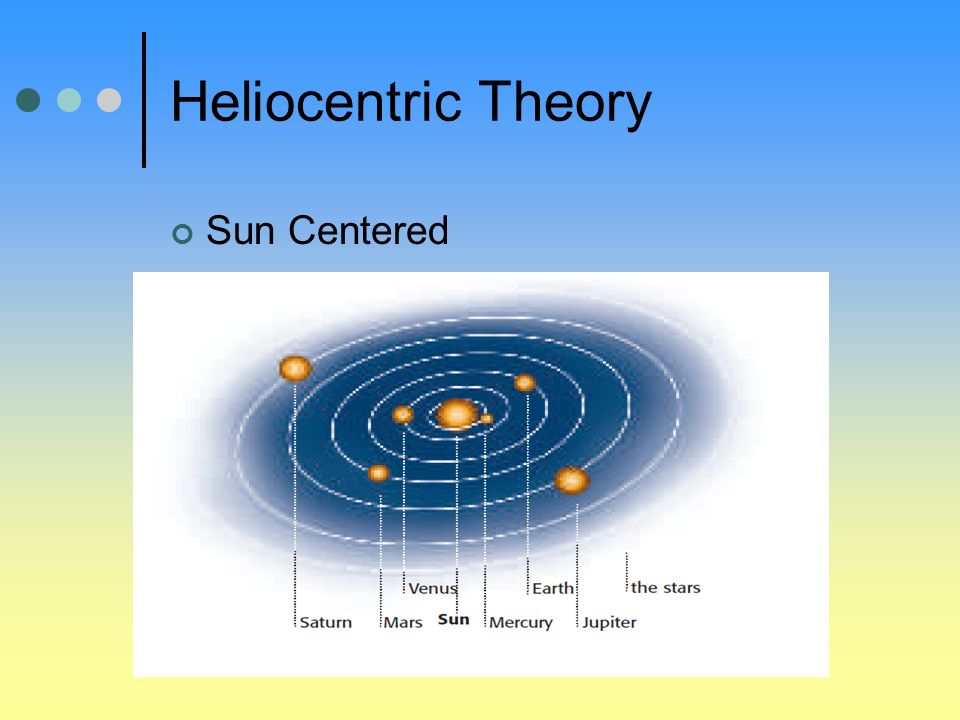 Heliocentric Theory

Sun Centered

Venus
Earth
the stars
Saturn
Mars
Sun
Mercury
Jupiter